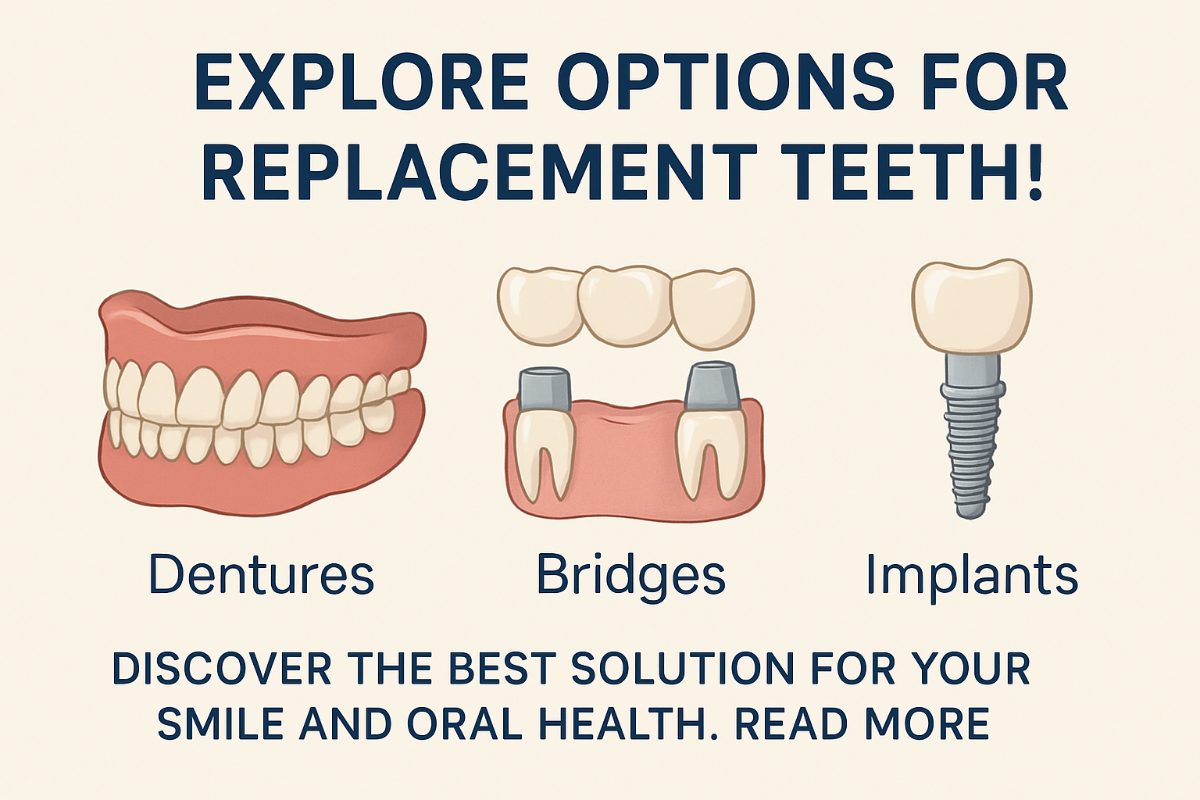 EXPLORE OPTIONS FOR REPLACEMENT TEETH!

Dentures

Bridges

Implants

DISCOVER THE BEST SOLUTION FOR YOUR SMILE AND ORAL HEALTH. READ MORE